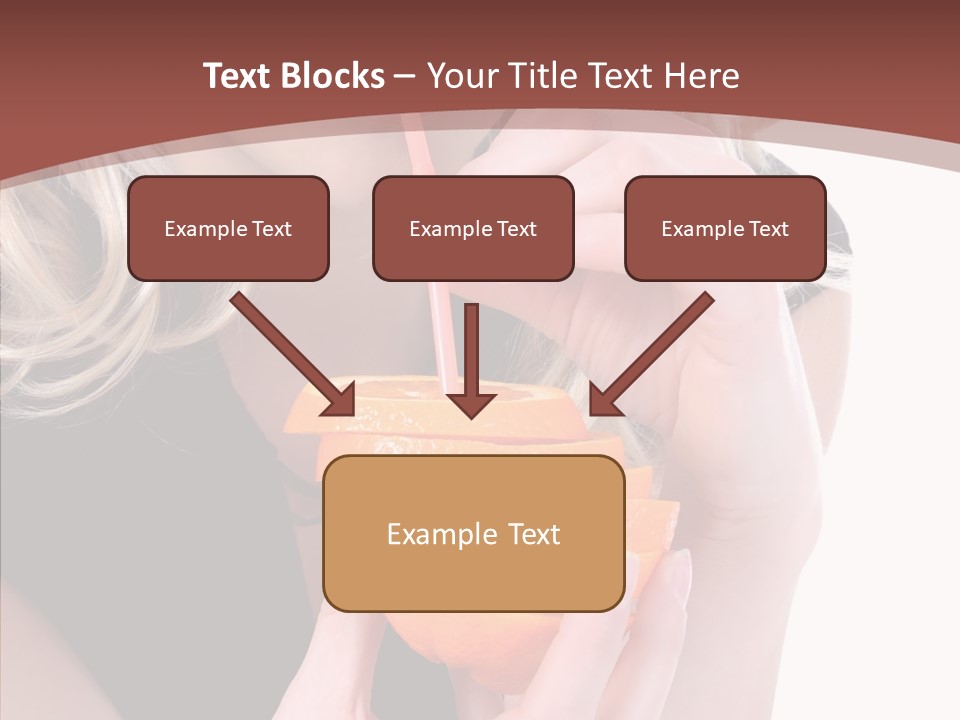 Text Blocks – Your Title Text Here

Example Text

Example Text

Example Text

Example Text